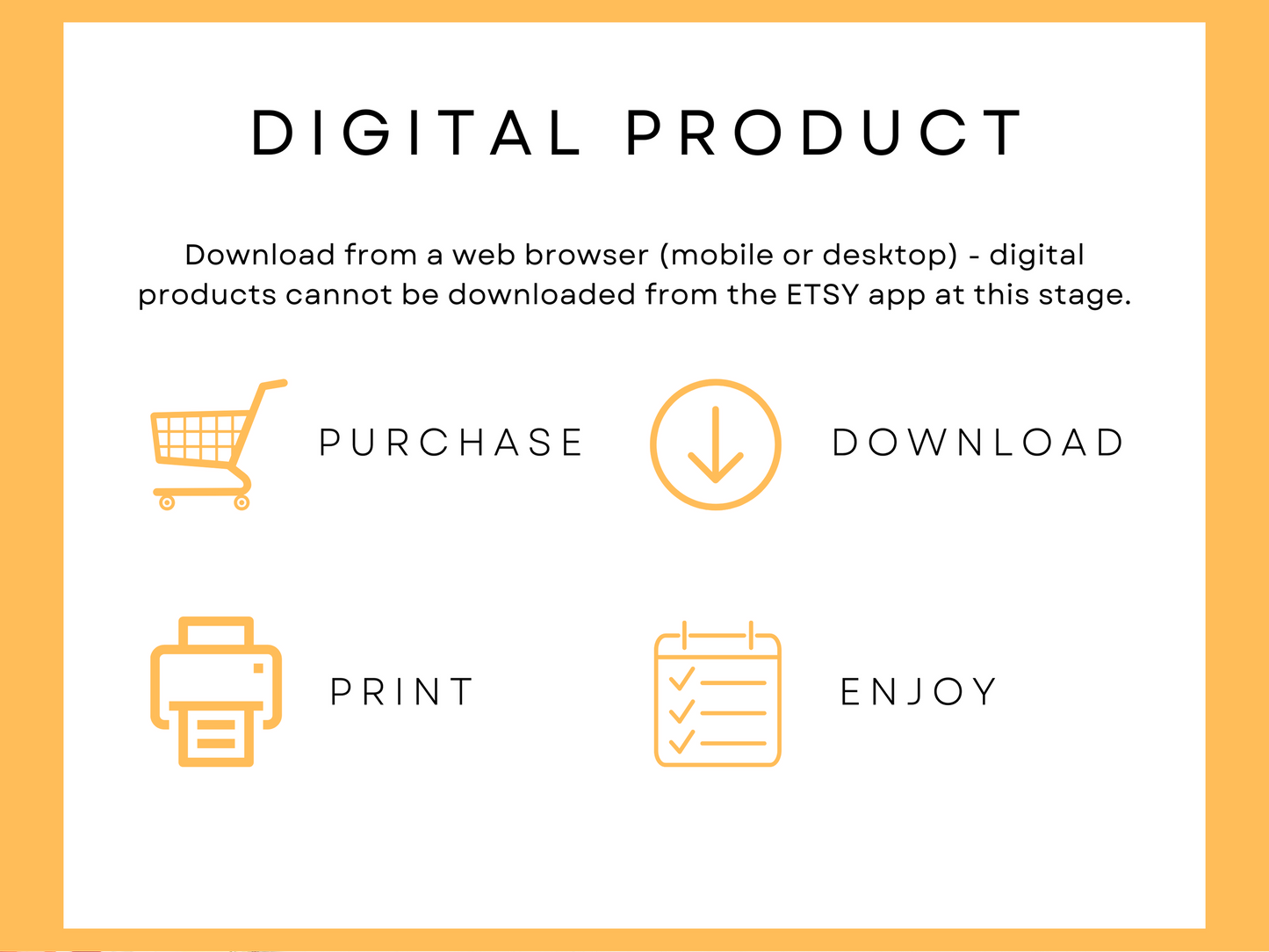 DIGITAL PRODUCT

Download from a web browser (mobile or desktop) - digital products cannot be downloaded from the ETSY app at this stage.

PURCHASE

DOWNLOAD

PRINT

ENJOY